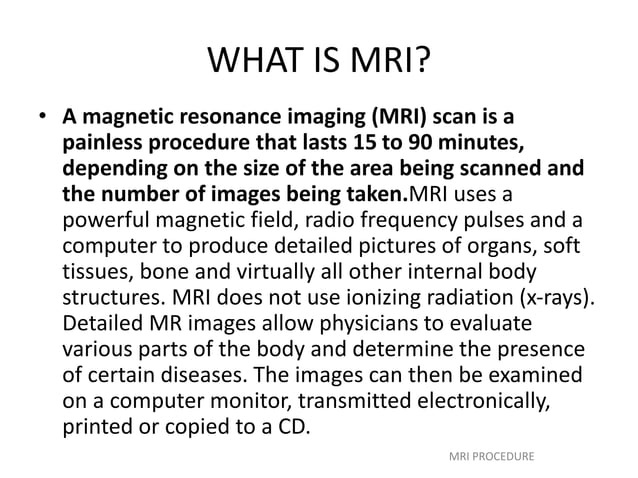 WHAT IS MRI?

• A magnetic resonance imaging (MRI) scan is a painless procedure that lasts 15 to 90 minutes, depending on the size of the area being scanned and the number of images being taken.MRI uses a powerful magnetic field, radio frequency pulses and a computer to produce detailed pictures of organs, soft tissues, bone and virtually all other internal body structures. MRI does not use ionizing radiation (x-rays). Detailed MR images allow physicians to evaluate various parts of the body and determine the presence of certain diseases. The images can then be examined on a computer monitor, transmitted electronically, printed or copied to a CD.

MRI PROCEDURE